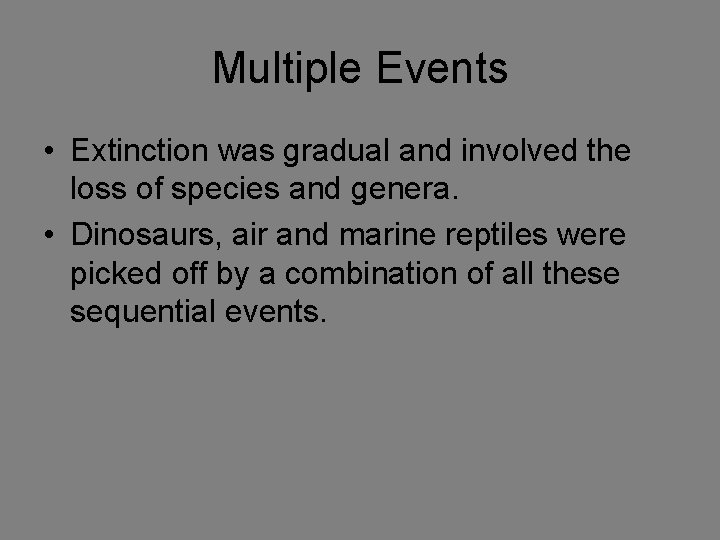 Multiple Events

• Extinction was gradual and involved the loss of species and genera.
• Dinosaurs, air and marine reptiles were picked off by a combination of all these sequential events.